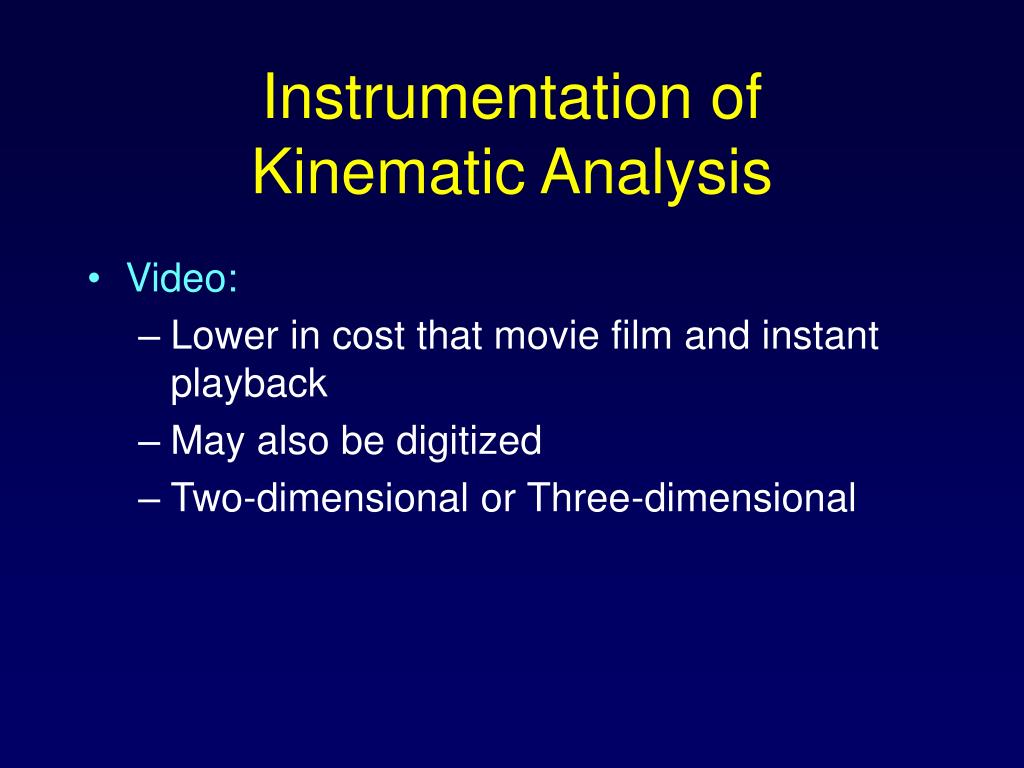 Instrumentation of
Kinematic Analysis

• Video:
– Lower in cost that movie film and instant playback
– May also be digitized
– Two-dimensional or Three-dimensional